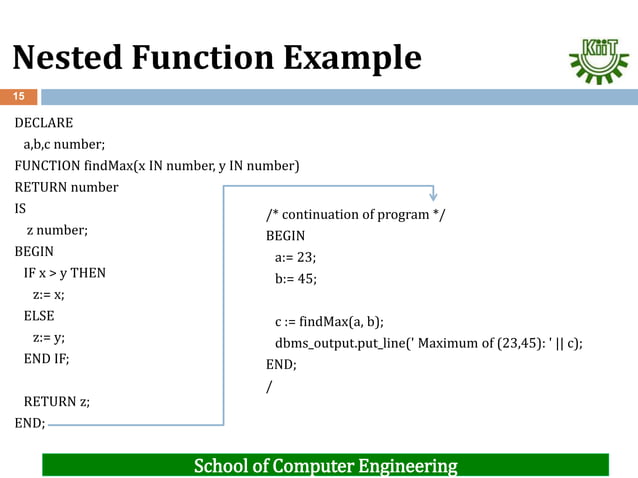 Nested Function Example

KIIT

15

DECLARE
a,b,c number;
FUNCTION findMax(x IN number, y IN number)
RETURN number
IS
z number;
BEGIN
IF x > y THEN
z:= x;
ELSE
z:= y;
END IF;

RETURN z;
END;

/* continuation of program */
BEGIN
a:= 23;
b:= 45;

c := findMax(a, b);
dbms_output.put_line(' Maximum of (23,45): ' || c);
END;
/

School of Computer Engineering